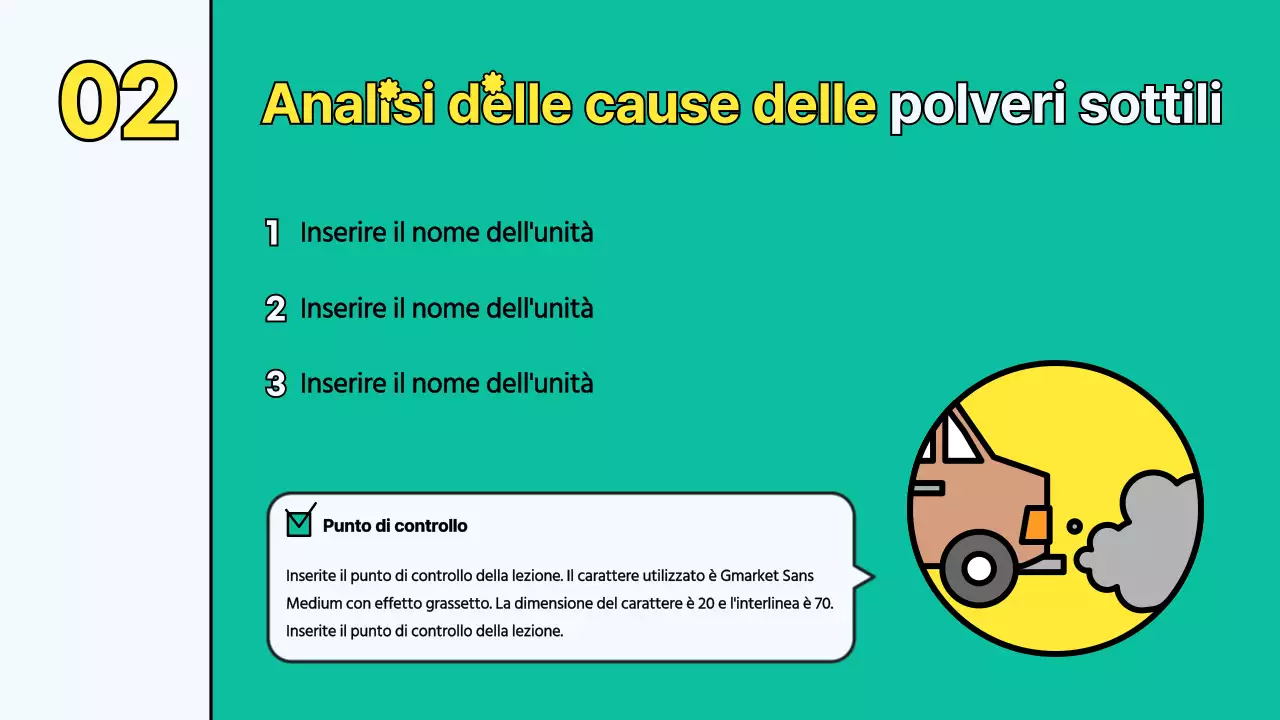 02

Analisi delle cause delle polveri sottili

1 Inserire il nome dell'unità

2 Inserire il nome dell'unità

3 Inserire il nome dell'unità

Punto di controllo

Inserite il punto di controllo della lezione. Il carattere utilizzato è Gmarket Sans Medium con effetto grassetto. La dimensione del carattere è 20 e l'interlinea è 70. Inserite il punto di controllo della lezione.